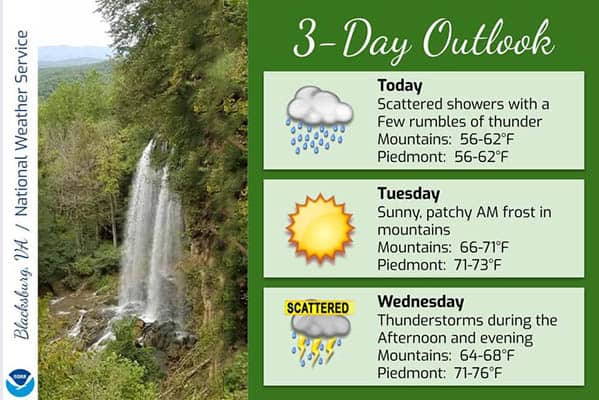 Blacksburg, VA / National Weather Service

NOAA

3-Day Outlook

Today
Scattered showers with a Few rumbles of thunder
Mountains: 56-62°F
Piedmont: 56-62°F

Tuesday
Sunny, patchy AM frost in mountains
Mountains: 66-71°F
Piedmont: 71-73°F

SCATTERED

Wednesday
Thunderstorms during the Afternoon and evening
Mountains: 64-68°F
Piedmont: 71-76°F